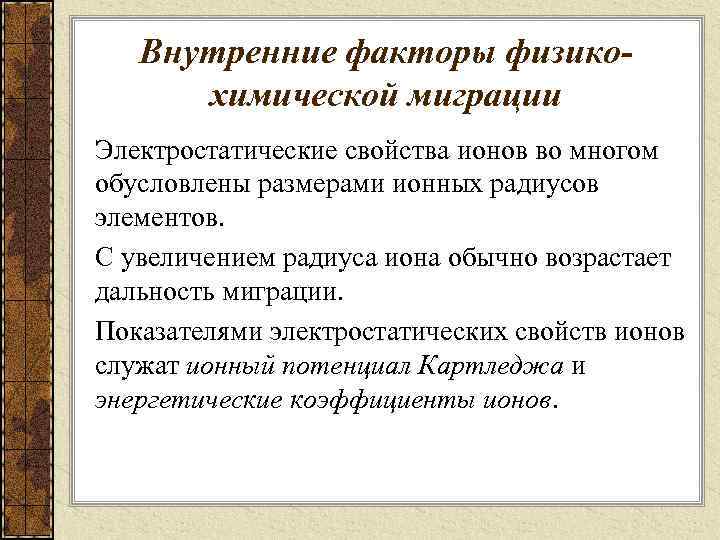 Внутренние факторы физико-химической миграции

Электростатические свойства ионов во многом обусловлены размерами ионных радиусов элементов.

С увеличением радиуса иона обычно возрастает дальность миграции.

Показателями электростатических свойств ионов служат ионный потенциал Картледжа и энергетические коэффициенты ионов.